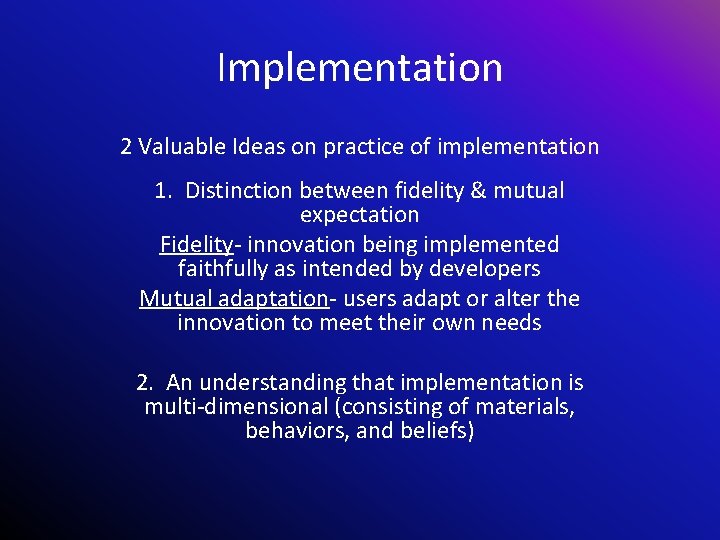 Implementation

2 Valuable Ideas on practice of implementation

1. Distinction between fidelity & mutual expectation

Fidelity- innovation being implemented faithfully as intended by developers

Mutual adaptation- users adapt or alter the innovation to meet their own needs

2. An understanding that implementation is multi-dimensional (consisting of materials, behaviors, and beliefs)